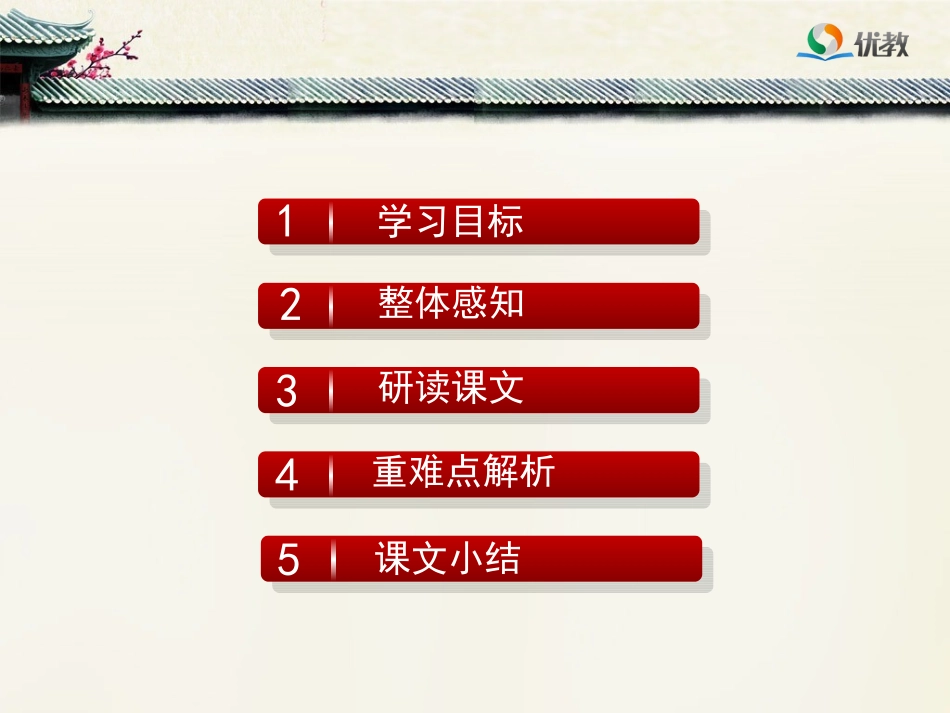 优教

1 学习目标

2 整体感知

3 研读课文

4 重难点解析

5 课文小结